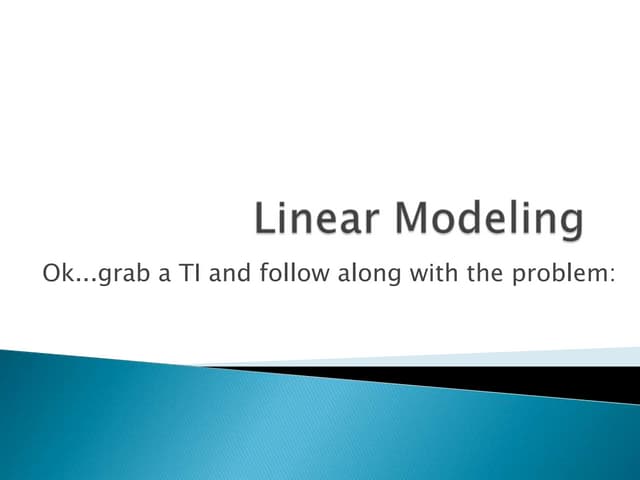 Linear Modeling

Ok...grab a TI and follow along with the problem: